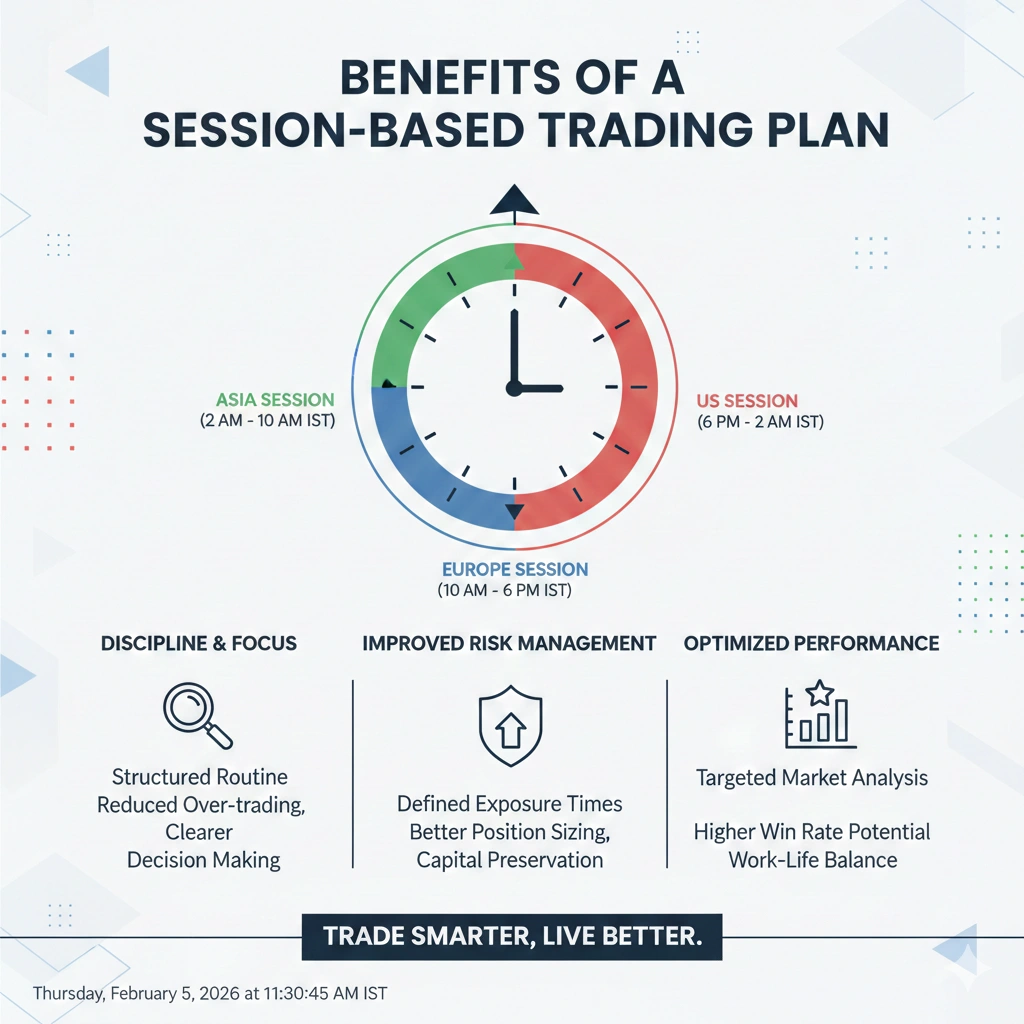 BENEFITS OF A SESSION-BASED TRADING PLAN

ASIA SESSION
(2 AM - 10 AM IST)

US SESSION
(6 PM - 2 AM IST)

EUROPE SESSION
(10 AM - 6 PM IST)

DISCIPLINE & FOCUS

Structured Routine
Reduced Over-trading,
Clearer
Decision Making

IMPROVED RISK MANAGEMENT

Defined Exposure Times
Better Position Sizing,
Capital Preservation

OPTIMIZED PERFORMANCE

Targeted Market Analysis

Higher Win Rate Potential
Work-Life Balance

TRADE SMARTER, LIVE BETTER.

Thursday, February 5, 2026 at 11:30:45 AM IST